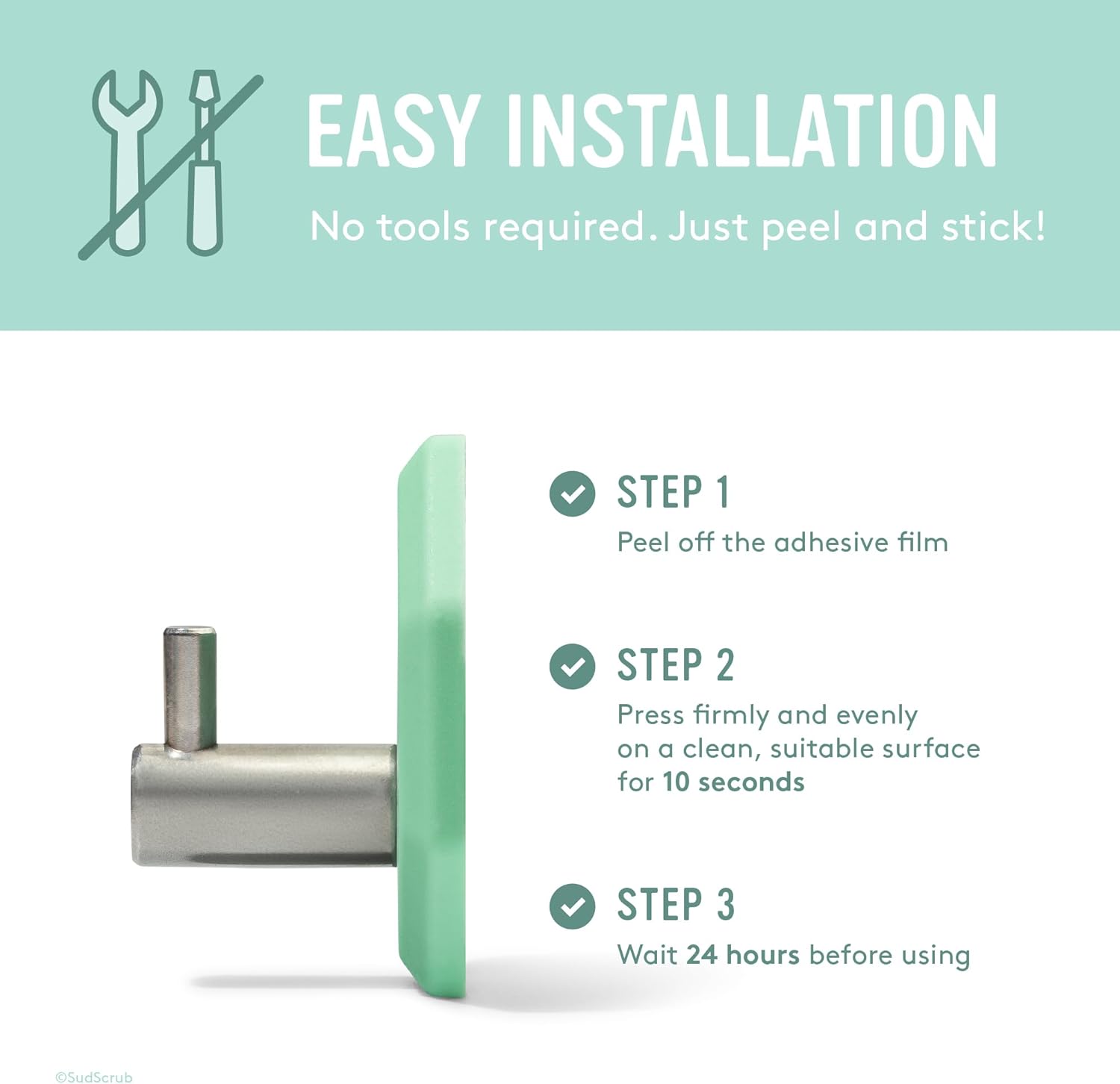 EASY INSTALLATION

No tools required. Just peel and stick!

STEP 1

Peel off the adhesive film

STEP 2

Press firmly and evenly on a clean, suitable surface for 10 seconds

STEP 3

Wait 24 hours before using

©SudScrub